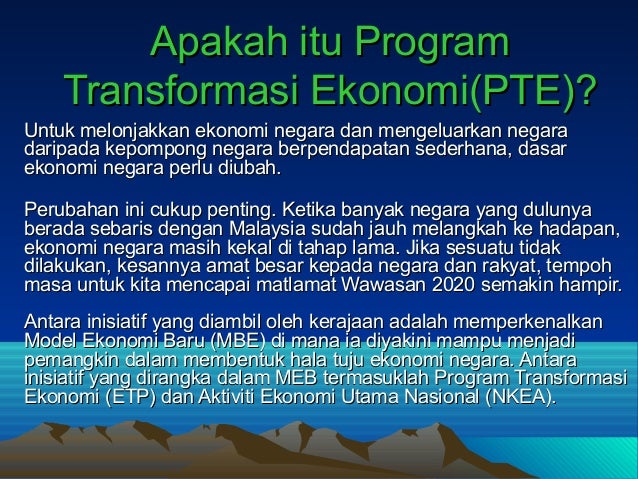 Apakah itu Program Transformasi Ekonomi(PTE)?

Untuk melonjakkan ekonomi negara dan mengeluarkan negara daripada kepompong negara berpendapatan sederhana, dasar ekonomi negara perlu diubah.

Perubahan ini cukup penting. Ketika banyak negara yang dulunya berada sebaris dengan Malaysia sudah jauh melangkah ke hadapan, ekonomi negara masih kekal di tahap lama. Jika sesuatu tidak dilakukan, kesannya amat besar kepada negara dan rakyat, tempoh masa untuk kita mencapai matlamat Wawasan 2020 semakin hampir.

Antara inisiatif yang diambil oleh kerajaan adalah memperkenalkan Model Ekonomi Baru (MBE) di mana ia diyakini mampu menjadi pemangkin dalam membentuk hala tuju ekonomi negara. Antara inisiatif yang dirangka dalam MEB termasuklah Program Transformasi Ekonomi (ETP) dan Aktiviti Ekonomi Utama Nasional (NKEA).